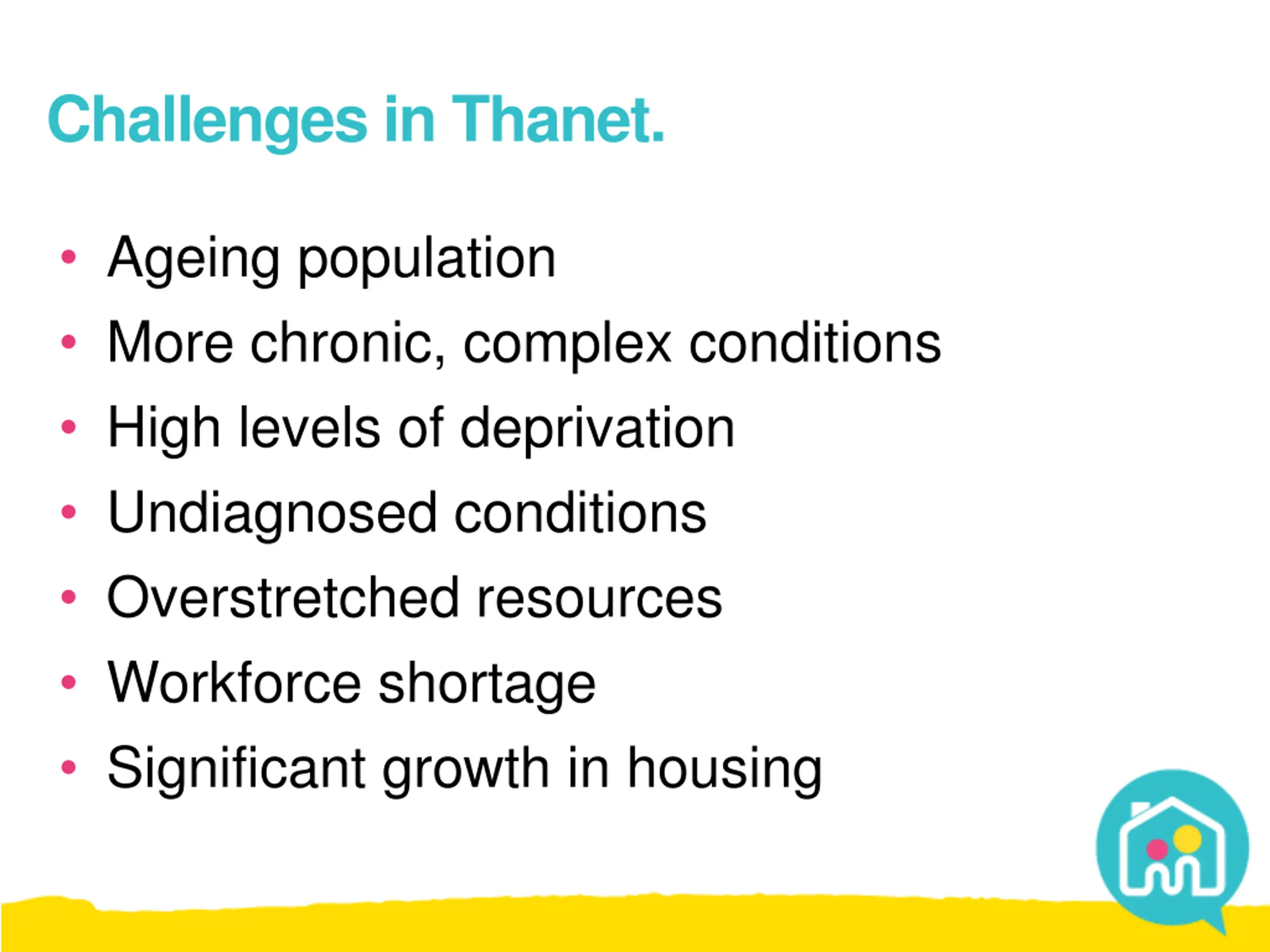 Challenges in Thanet.

• Ageing population
• More chronic, complex conditions
• High levels of deprivation
• Undiagnosed conditions
• Overstretched resources
• Workforce shortage
• Significant growth in housing